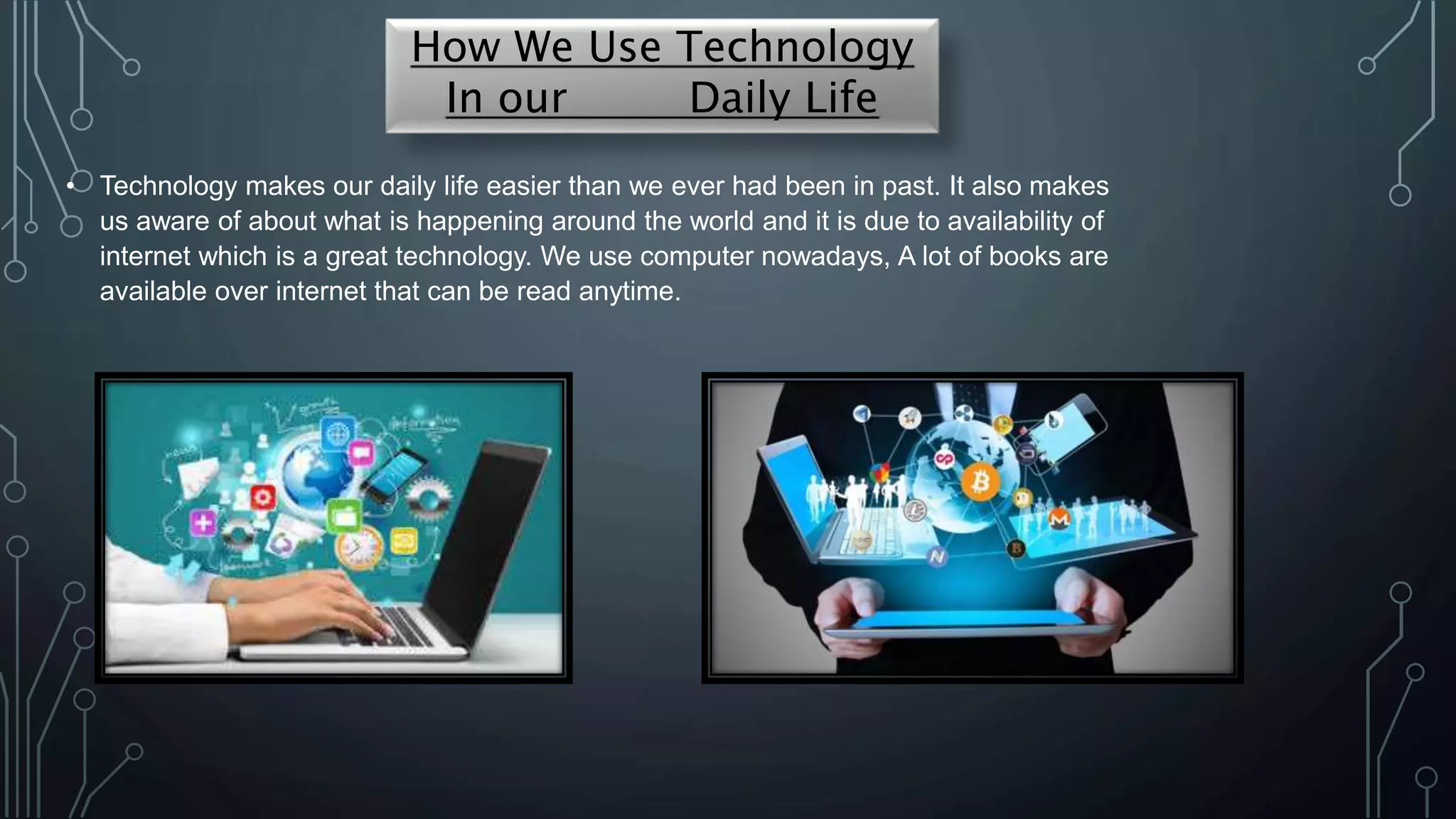 How We Use Technology
In our Daily Life

• Technology makes our daily life easier than we ever had been in past. It also makes us aware of about what is happening around the world and it is due to availability of internet which is a great technology. We use computer nowadays, A lot of books are available over internet that can be read anytime.